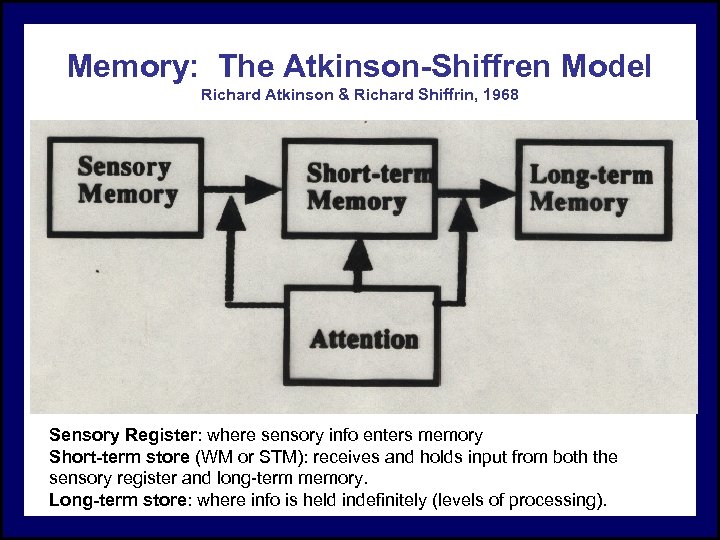 Memory: The Atkinson-Shiffren Model
Richard Atkinson & Richard Shiffrin, 1968

Sensory Memory

Short-term Memory

Long-term Memory

Attention

Sensory Register: where sensory info enters memory
Short-term store (WM or STM): receives and holds input from both the sensory register and long-term memory.
Long-term store: where info is held indefinitely (levels of processing).